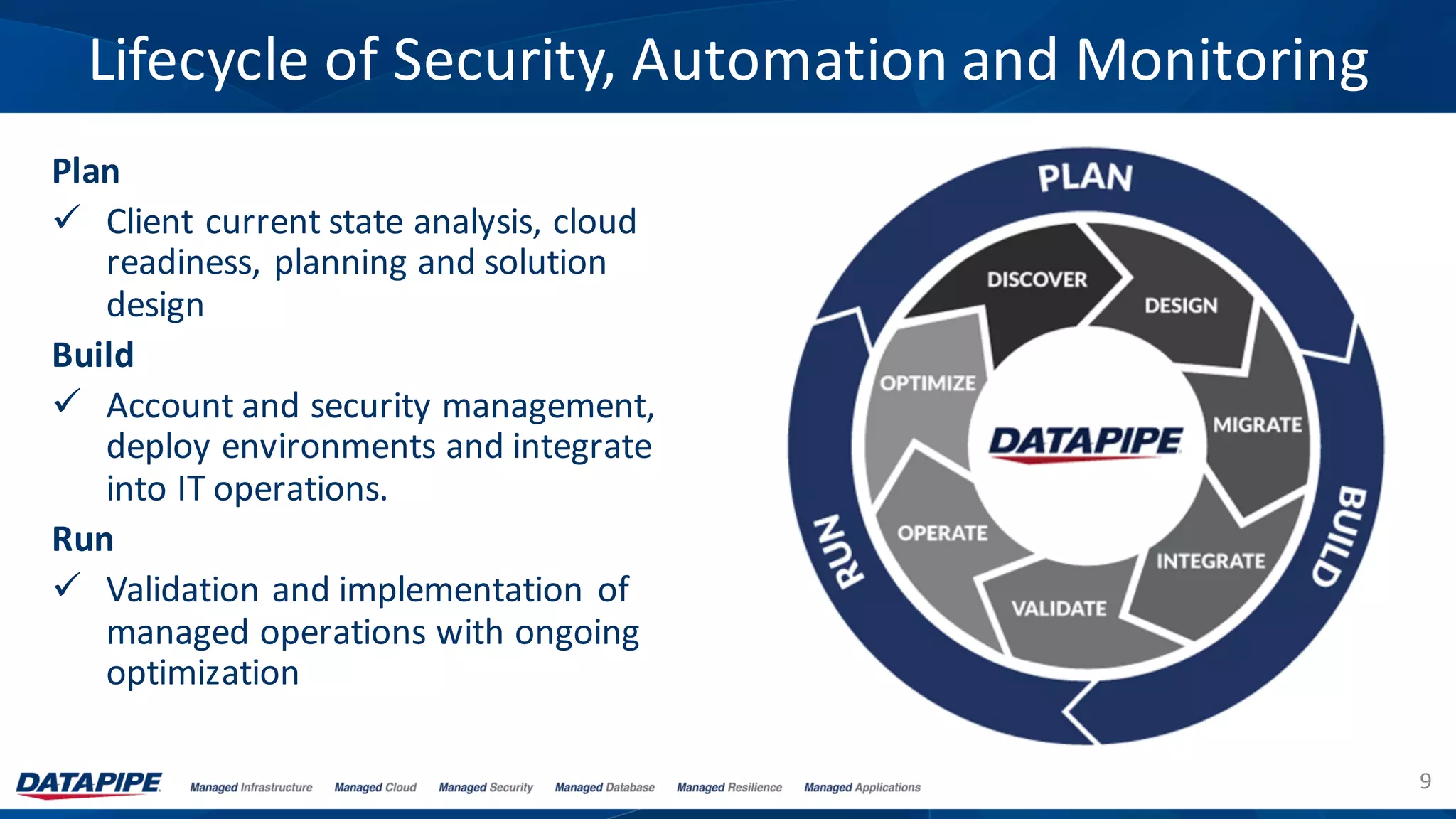 Lifecycle of Security, Automation and Monitoring

Plan

✓ Client current state analysis, cloud readiness, planning and solution design

Build

✓ Account and security management, deploy environments and integrate into IT operations.

Run

✓ Validation and implementation of managed operations with ongoing optimization

PLAN
BUILD
RUN
DISCOVER
DESIGN
MIGRATE
INTEGRATE
VALIDATE
OPERATE
OPTIMIZE
DATAPIPE

DATAPIPE Managed Infrastructure Managed Cloud Managed Security Managed Database Managed Resilience Managed Applications

9